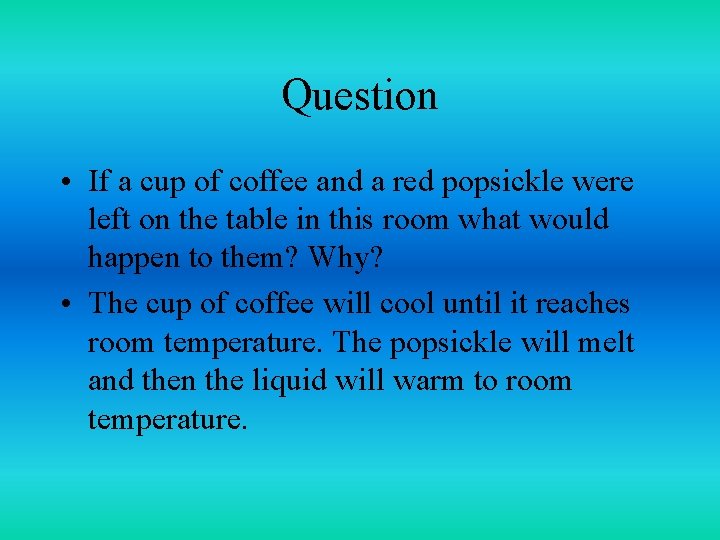 Question

• If a cup of coffee and a red popsickle were left on the table in this room what would happen to them? Why?

• The cup of coffee will cool until it reaches room temperature. The popsickle will melt and then the liquid will warm to room temperature.